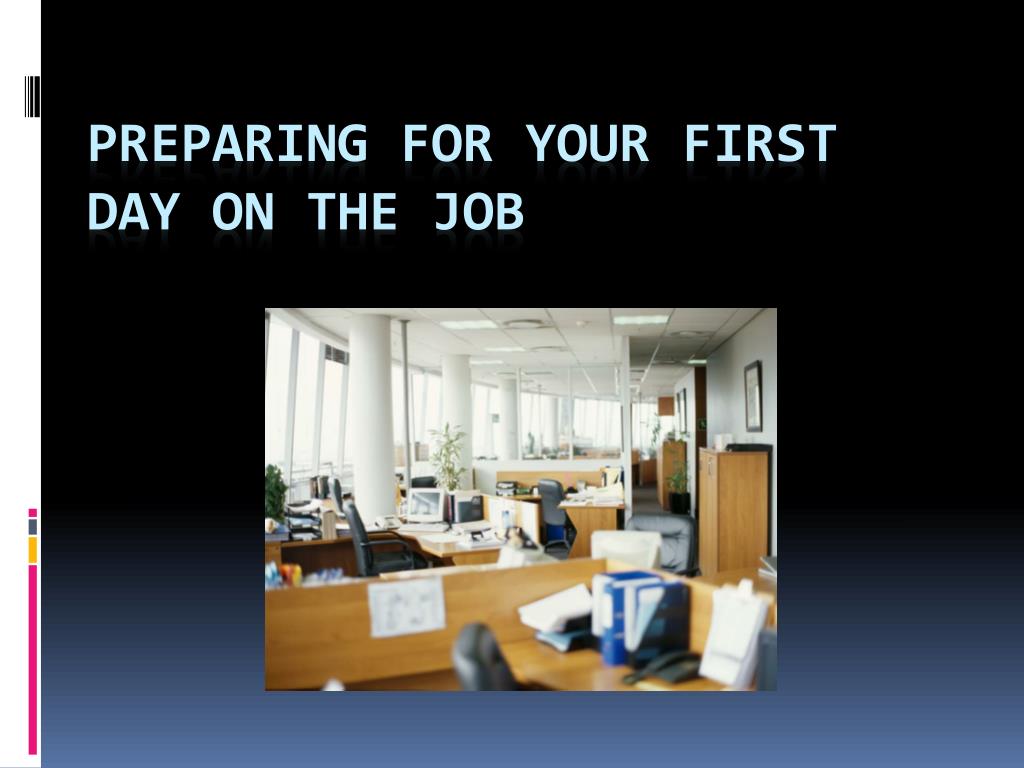 PREPARING FOR YOUR FIRST DAY ON THE JOB